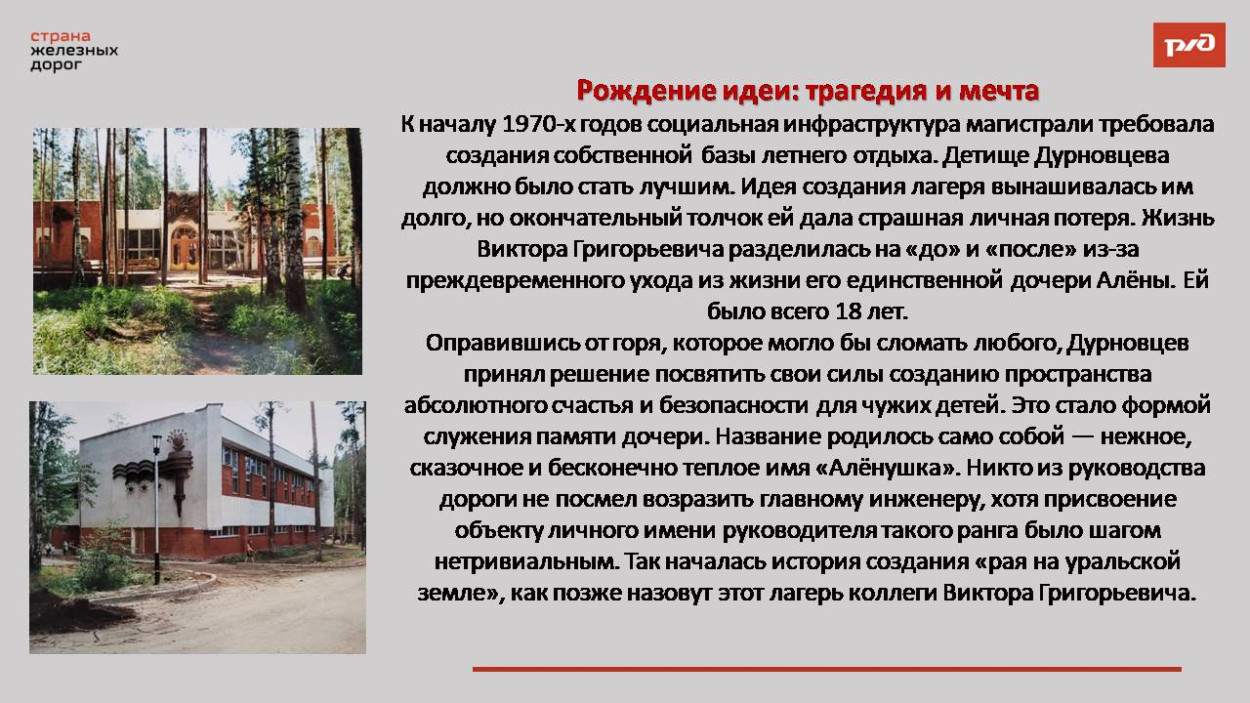 страна
железных
дорог

РЖД

Рождение идеи: трагедия и мечта

К началу 1970-х годов социальная инфраструктура магистрали требовала создания собственной базы летнего отдыха. Детище Дурновцева должно было стать лучшим. Идея создания лагеря вынашивалась им долго, но окончательный толчок ей дала страшная личная потеря. Жизнь Виктора Григорьевича разделилась на «до» и «после» из-за преждевременного ухода из жизни его единственной дочери Алёны. Ей было всего 18 лет.

Оправившись от горя, которое могло бы сломать любого, Дурновцев принял решение посвятить свои силы созданию пространства абсолютного счастья и безопасности для чужих детей. Это стало формой служения памяти дочери. Название родилось само собой — нежное, сказочное и бесконечно теплое имя «Алёнушка». Никто из руководства дороги не посмел возразить главному инженеру, хотя присвоение объекту личного имени руководителя такого ранга было шагом нетривиальным. Так началась история создания «рая на уральской земле», как позже назовут этот лагерь коллеги Виктора Григорьевича.